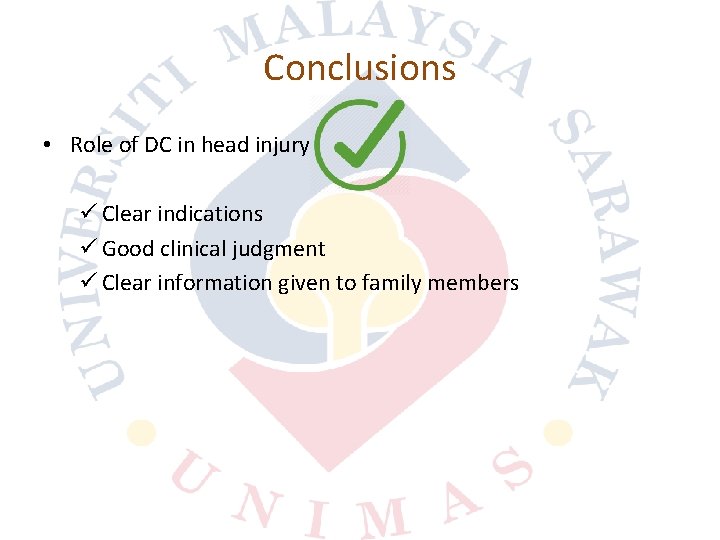 UNIVERSITI MALAYSIA SARAWAK

Conclusions

• Role of DC in head injury

✓ Clear indications
✓ Good clinical judgment
✓ Clear information given to family members

UNIMAS